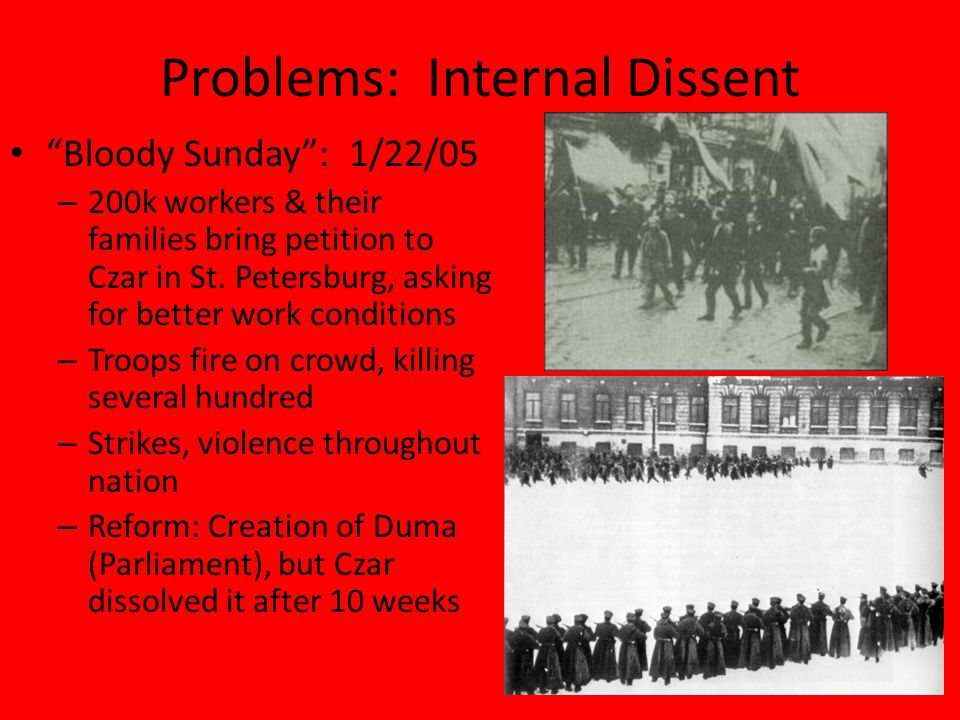 Problems:  Internal Dissent

• “Bloody Sunday”:  1/22/05
– 200k workers & their families bring petition to Czar in St. Petersburg, asking for better work conditions
– Troops fire on crowd, killing several hundred
– Strikes, violence throughout nation
– Reform: Creation of Duma (Parliament), but Czar dissolved it after 10 weeks